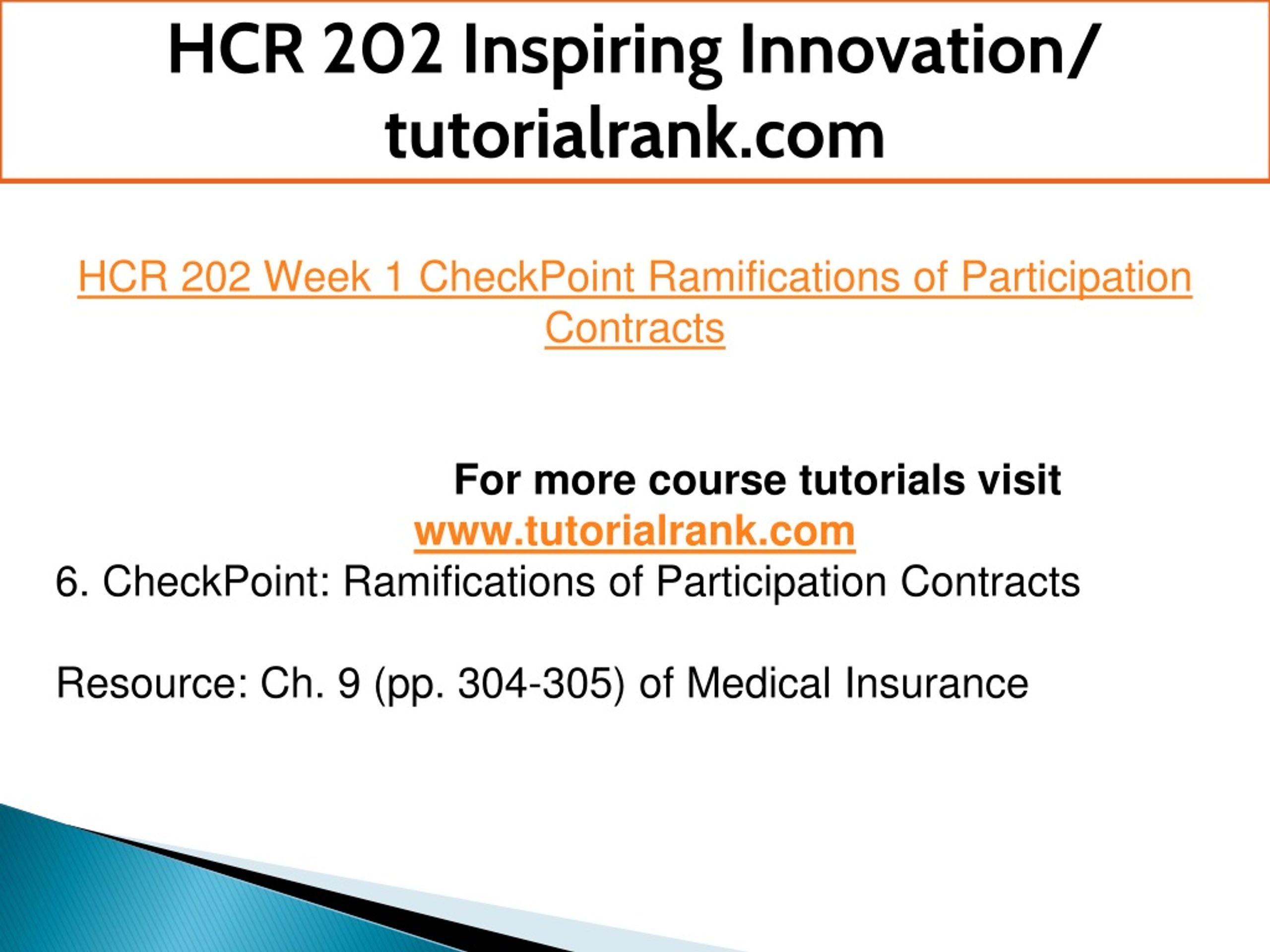 HCR 202 Inspiring Innovation/ tutorialrank.com

HCR 202 Week 1 CheckPoint Ramifications of Participation Contracts

For more course tutorials visit
www.tutorialrank.com

6. CheckPoint: Ramifications of Participation Contracts

Resource: Ch. 9 (pp. 304-305) of Medical Insurance